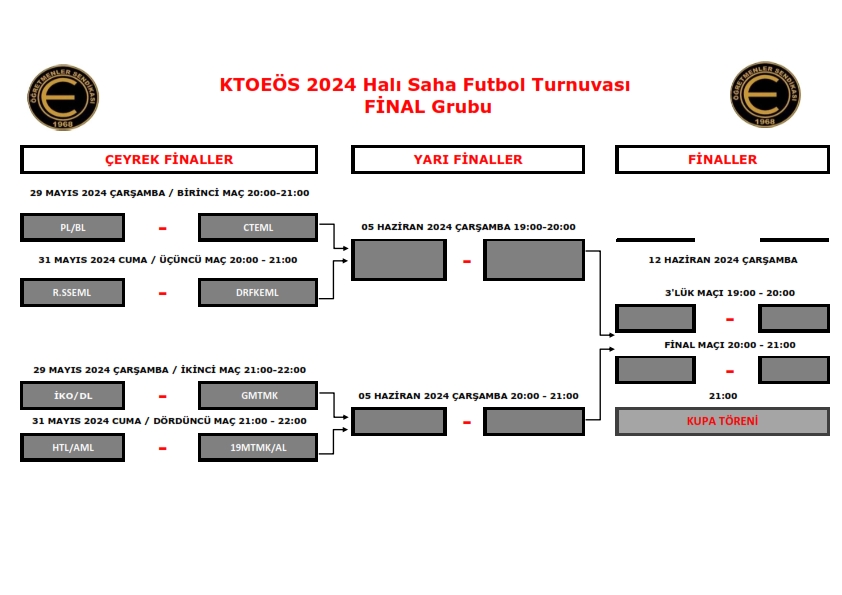 ÖĞRETMENLER SENDİKASI 1968

KTOEÖS 2024 Halı Saha Futbol Turnuvası
FİNAL Grubu

ÖĞRETMENLER SENDİKASI 1968

ÇEYREK FİNALLER

29 MAYIS 2024 ÇARŞAMBA / BİRİNCİ MAÇ 20:00-21:00

PL/BL - CTEML

31 MAYIS 2024 CUMA / ÜÇÜNCÜ MAÇ 20:00 - 21:00

R.SSEML - DRFKEML

29 MAYIS 2024 ÇARŞAMBA / İKİNCİ MAÇ 21:00-22:00

İKO/DL - GMTMK

31 MAYIS 2024 CUMA / DÖRDÜNCÜ MAÇ 21:00 - 22:00

HTL/AML - 19MTMK/AL

YARI FİNALLER

05 HAZİRAN 2024 ÇARŞAMBA 19:00-20:00

-

05 HAZİRAN 2024 ÇARŞAMBA 20:00 - 21:00

-

FİNALLER

12 HAZİRAN 2024 ÇARŞAMBA

3'LÜK MAÇI 19:00 - 20:00

-

FİNAL MAÇI 20:00 - 21:00

-

21:00

KUPA TÖRENİ